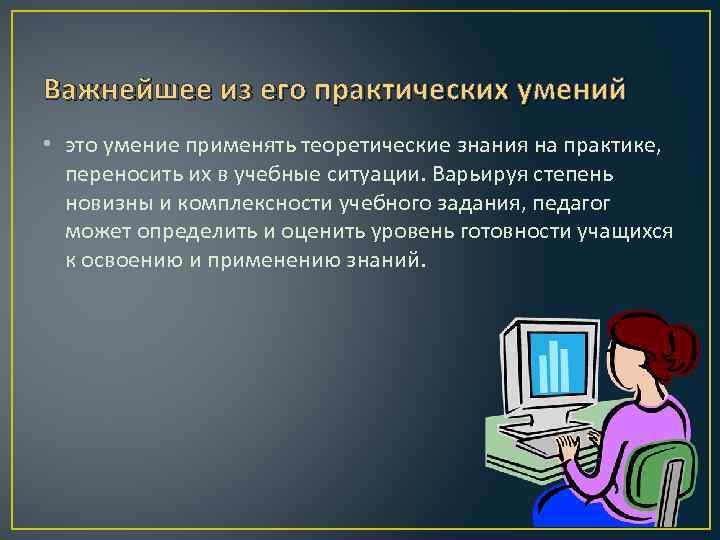 Важнейшее из его практических умений

• это умение применять теоретические знания на практике, переносить их в учебные ситуации. Варьируя степень новизны и комплексности учебного задания, педагог может определить и оценить уровень готовности учащихся к освоению и применению знаний.